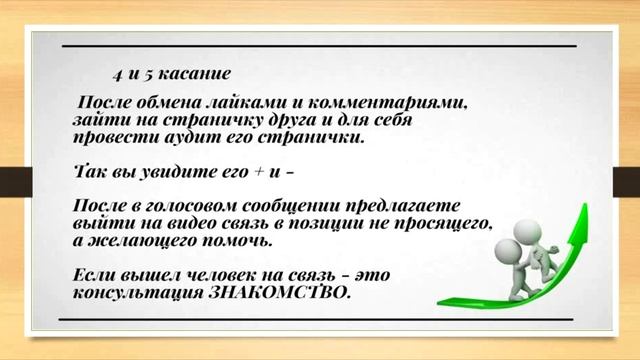 4 и 5 касание

После обмена лайками и комментариями, зайти на страничку друга и для себя провести аудит его странички.

Так вы увидите его + и –

После в голосовом сообщении предлагаете выйти на видео связь в позиции не просящего, а желающего помочь.

Если вышел человек на связь – это консультация ЗНАКОМСТВО.